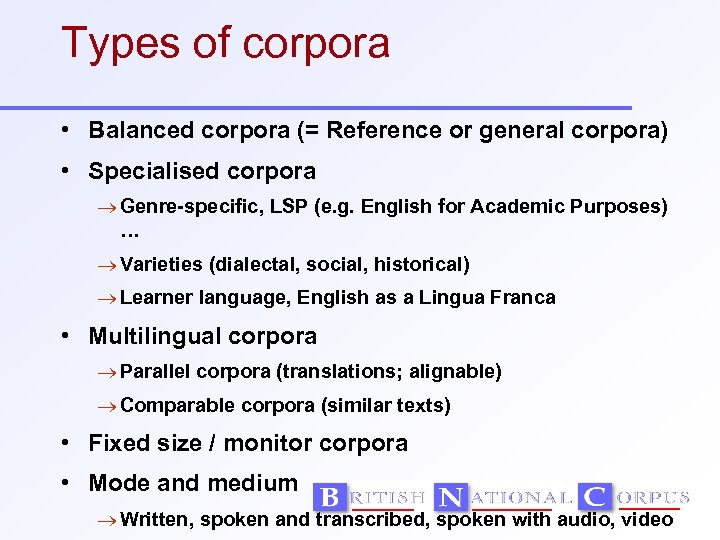 Types of corpora

• Balanced corpora (= Reference or general corpora)

• Specialised corpora

→ Genre-specific, LSP (e.g. English for Academic Purposes) …

→ Varieties (dialectal, social, historical)

→ Learner language, English as a Lingua Franca

• Multilingual corpora

→ Parallel corpora (translations; alignable)

→ Comparable corpora (similar texts)

• Fixed size / monitor corpora

• Mode and medium

BRITISH NATIONAL CORPUS

→ Written, spoken and transcribed, spoken with audio, video